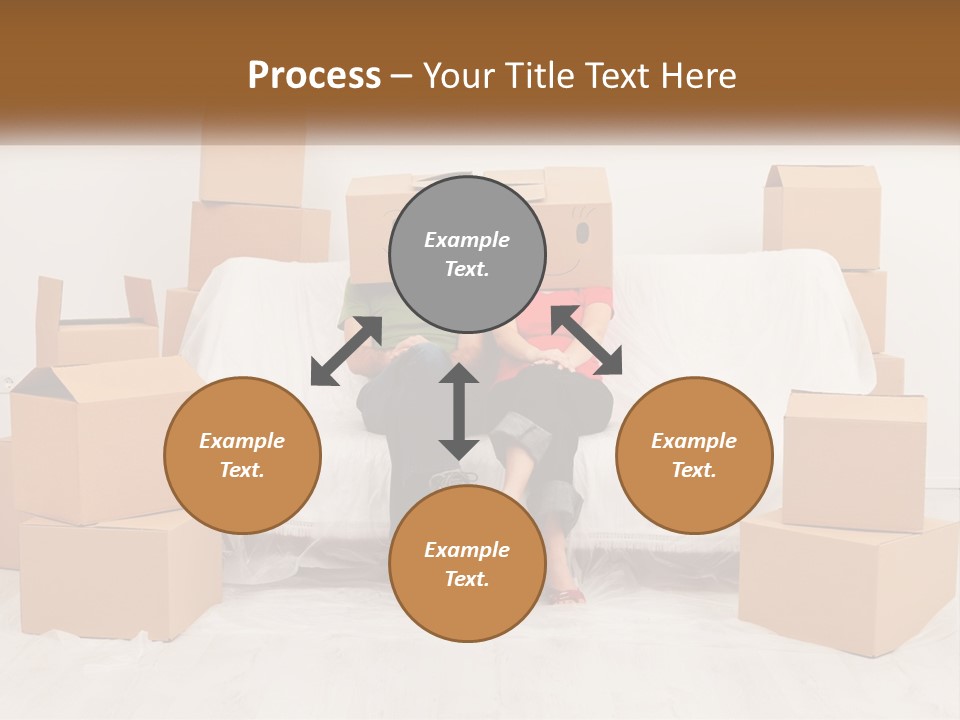 Process – Your Title Text Here

Example Text.

Example Text.

Example Text.

Example Text.